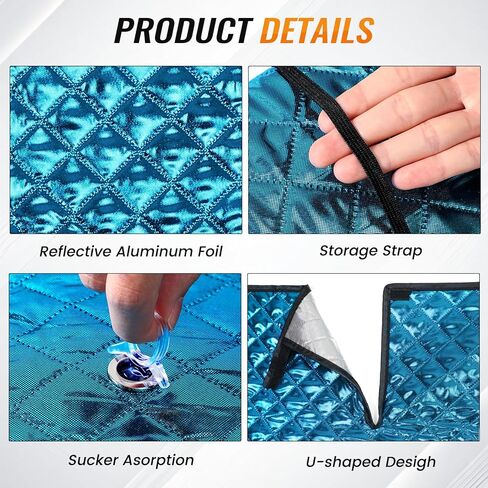 PRODUCT DETAILS

Reflective Aluminum Foil

Storage Strap

Sucker Asorption

U-shaped Desigh